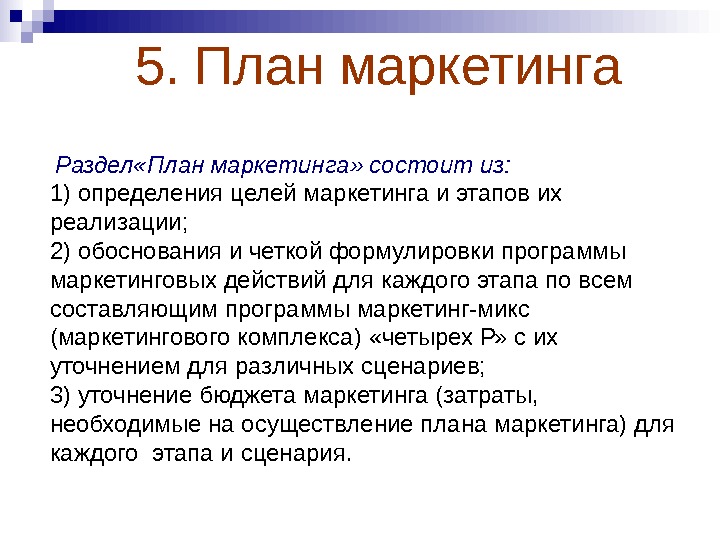 5. План маркетинга

Раздел«План маркетинга» состоит из:
1) определения целей маркетинга и этапов их реализации;
2) обоснования и четкой формулировки программы маркетинговых действий для каждого этапа по всем составляющим программы маркетинг-микс (маркетингового комплекса) «четырех Р» с их уточнением для различных сценариев;
3) уточнение бюджета маркетинга (затраты, необходимые на осуществление плана маркетинга) для каждого  этапа и сценария.